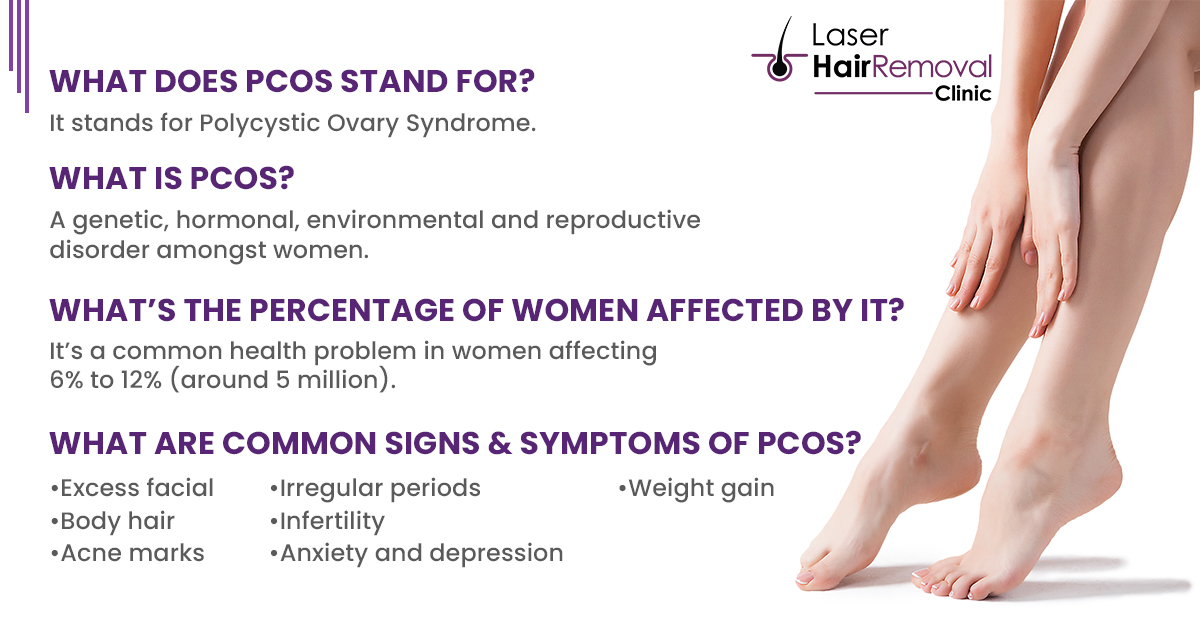 Laser HairRemoval Clinic

WHAT DOES PCOS STAND FOR?

It stands for Polycystic Ovary Syndrome.

WHAT IS PCOS?

A genetic, hormonal, environmental and reproductive disorder amongst women.

WHAT'S THE PERCENTAGE OF WOMEN AFFECTED BY IT?

It's a common health problem in women affecting 6% to 12% (around 5 million).

WHAT ARE COMMON SIGNS & SYMPTOMS OF PCOS?

•Excess facial
•Body hair
•Acne marks

•Irregular periods
•Infertility
•Anxiety and depression

•Weight gain